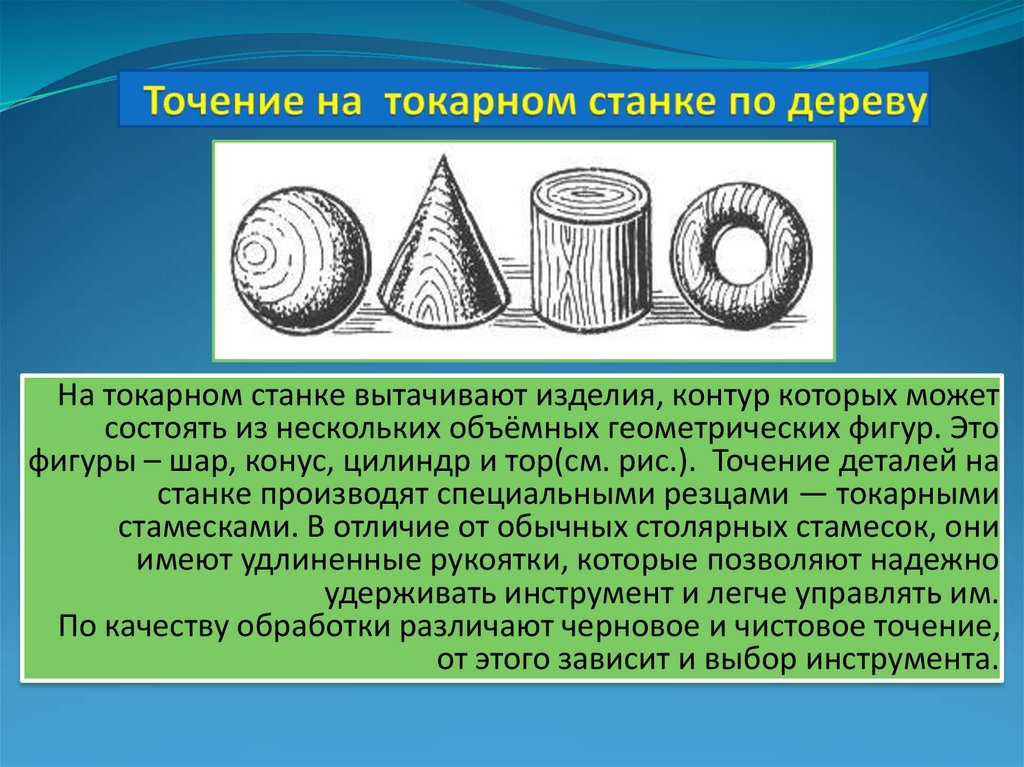 Точение на токарном станке по дереву

На токарном станке вытачивают изделия, контур которых может состоять из нескольких объёмных геометрических фигур. Это фигуры – шар, конус, цилиндр и тор(см. рис.). Точение деталей на станке производят специальными резцами — токарными стамесками. В отличие от обычных столярных стамесок, они имеют удлиненные рукоятки, которые позволяют надежно удерживать инструмент и легче управлять им.
По качеству обработки различают черновое и чистовое точение, от этого зависит и выбор инструмента.